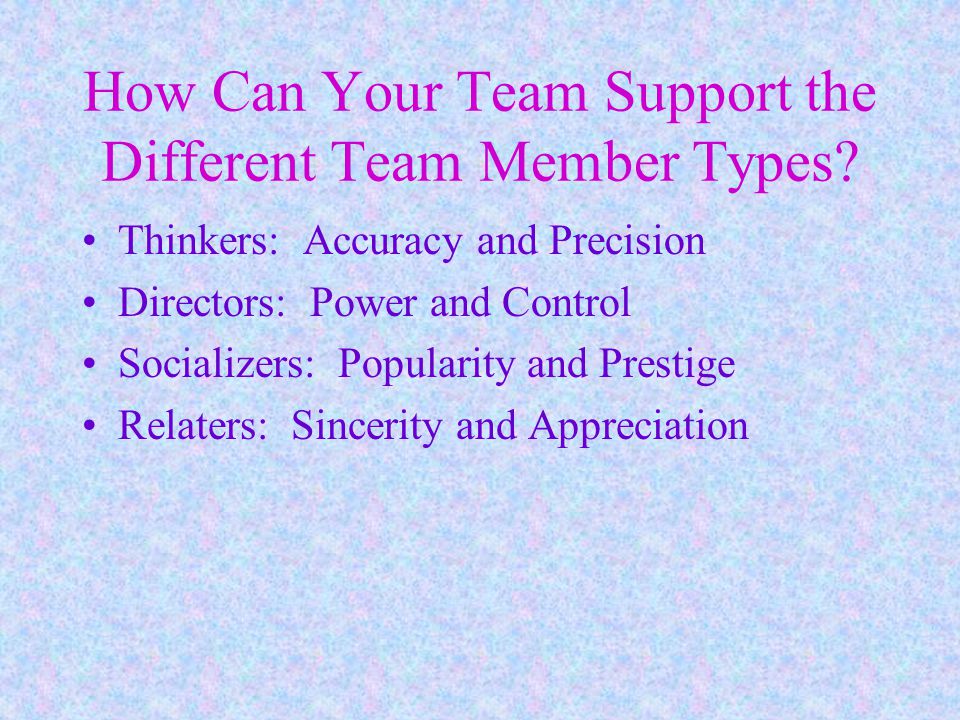 How Can Your Team Support the Different Team Member Types?

• Thinkers: Accuracy and Precision
• Directors: Power and Control
• Socializers: Popularity and Prestige
• Relaters: Sincerity and Appreciation